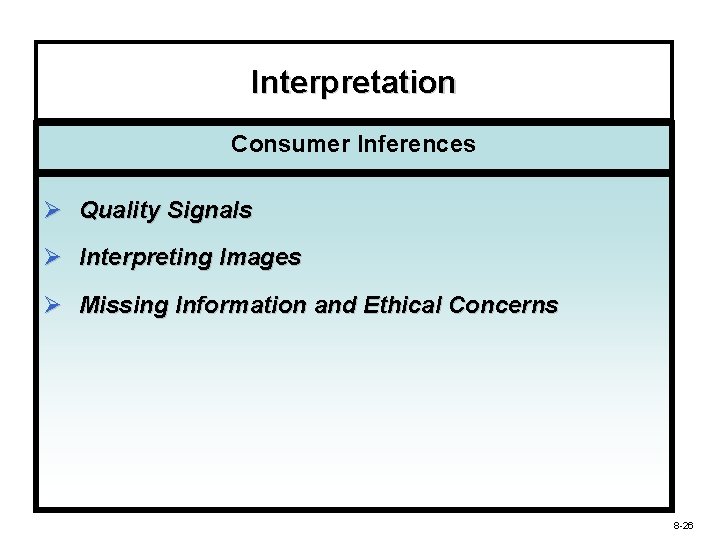 Interpretation

Consumer Inferences

➢ Quality Signals
➢ Interpreting Images
➢ Missing Information and Ethical Concerns

8-26